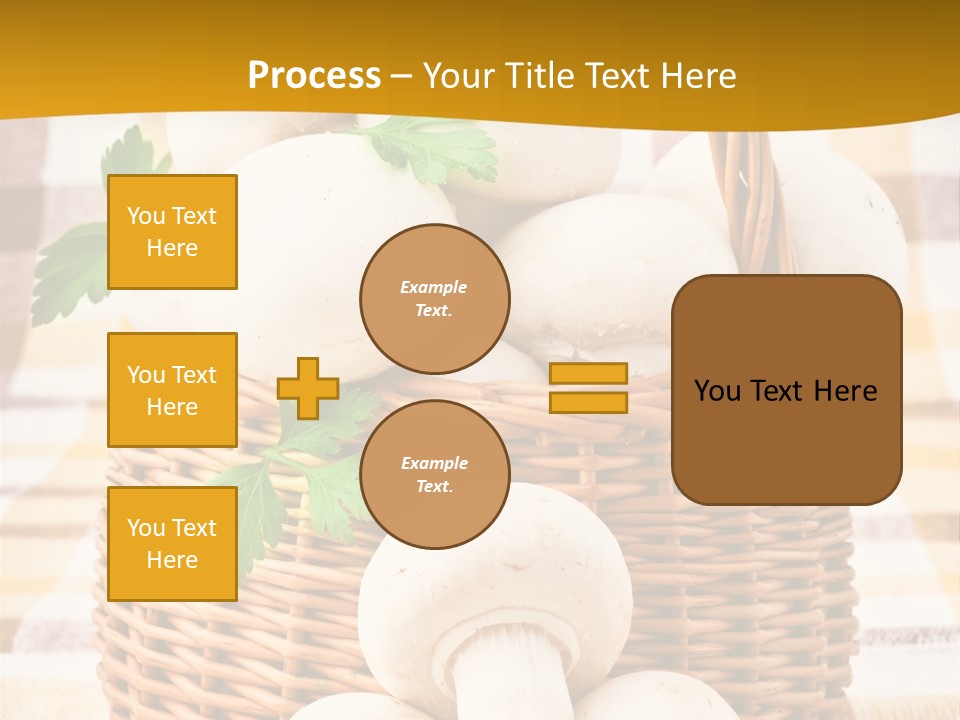 Process – Your Title Text Here

You Text Here

You Text Here

You Text Here

Example Text.

Example Text.

You Text Here